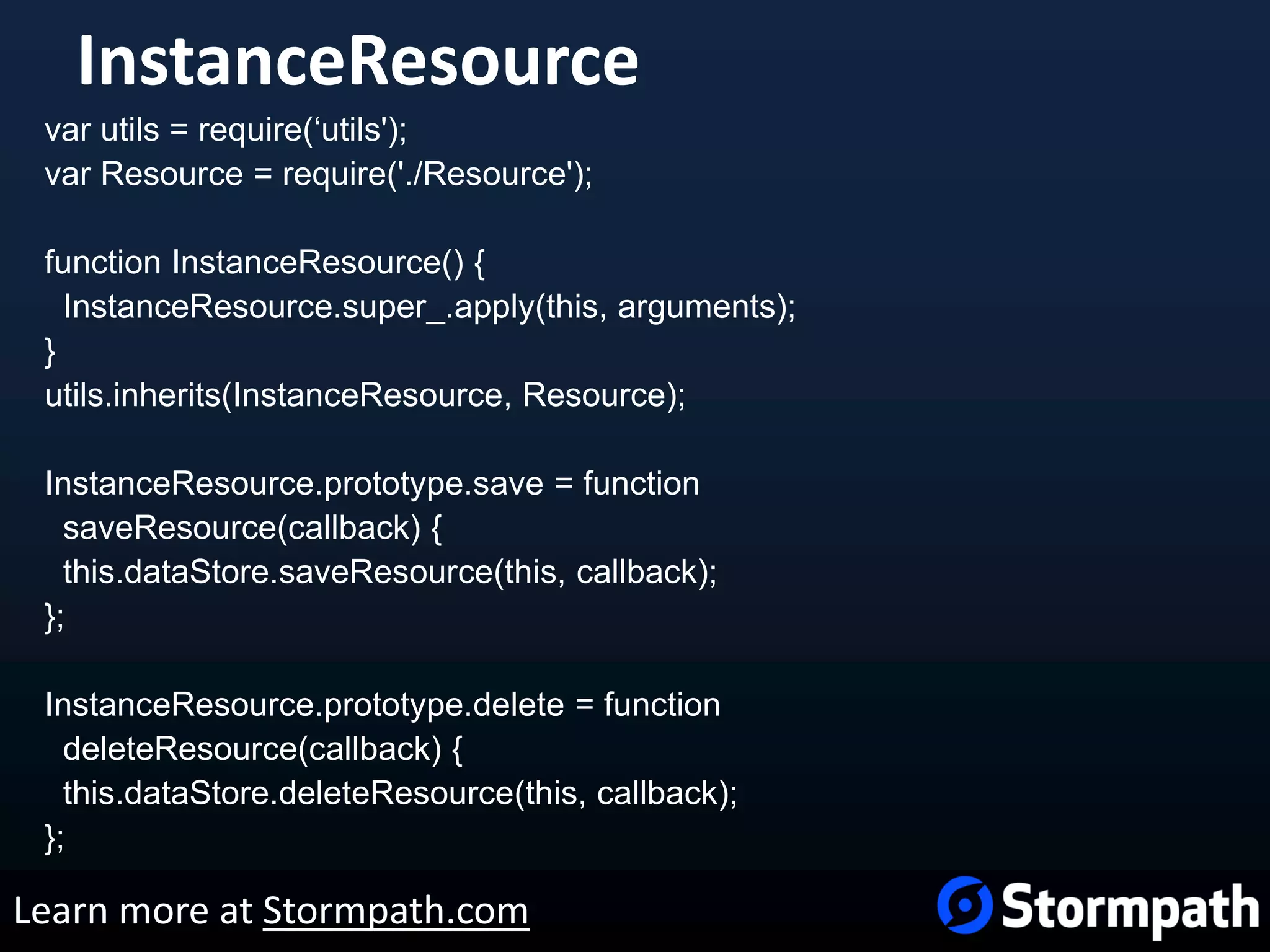 InstanceResource

var utils = require(‘utils');
var Resource = require('./Resource');

function InstanceResource() {
  InstanceResource.super_.apply(this, arguments);
}
utils.inherits(InstanceResource, Resource);

InstanceResource.prototype.save = function saveResource(callback) {
  this.dataStore.saveResource(this, callback);
};

InstanceResource.prototype.delete = function deleteResource(callback) {
  this.dataStore.deleteResource(this, callback);
};

Learn more at Stormpath.com

Stormpath